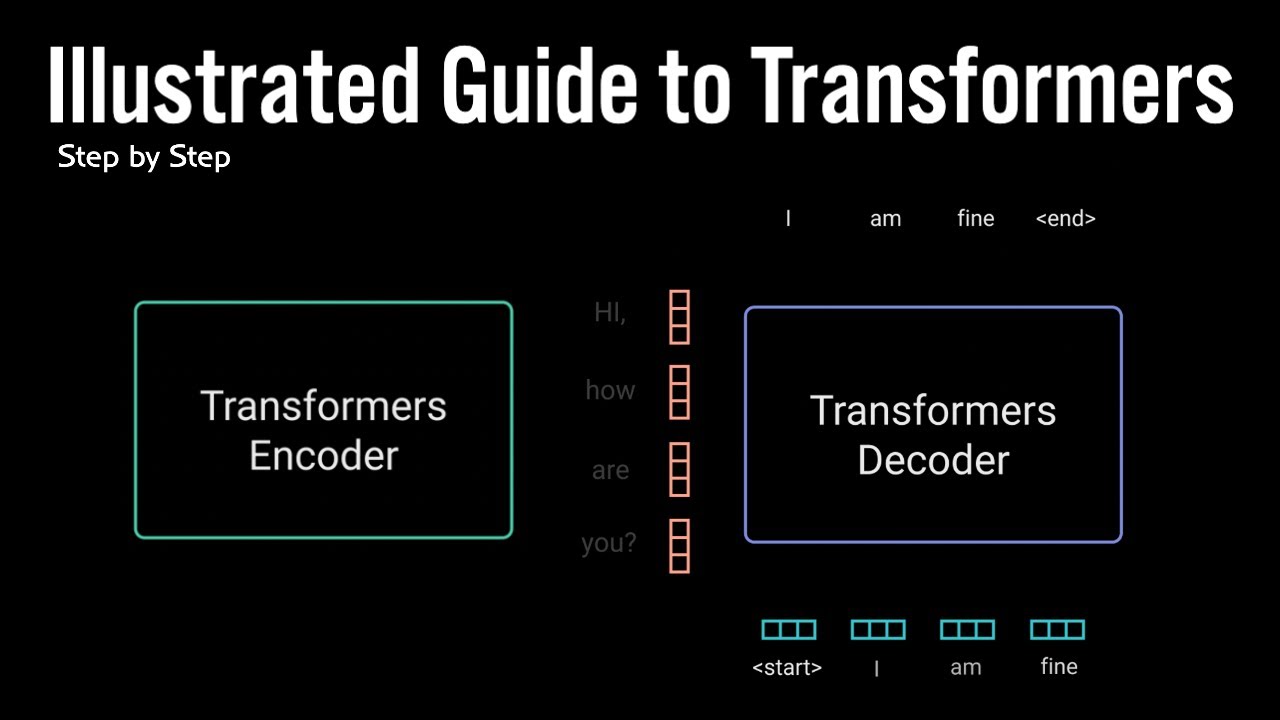 Illustrated Guide to Transformers
Step by Step

I am fine <end>

Transformers Encoder

HI,
how
are
you?

Transformers Decoder

<start> I am fine